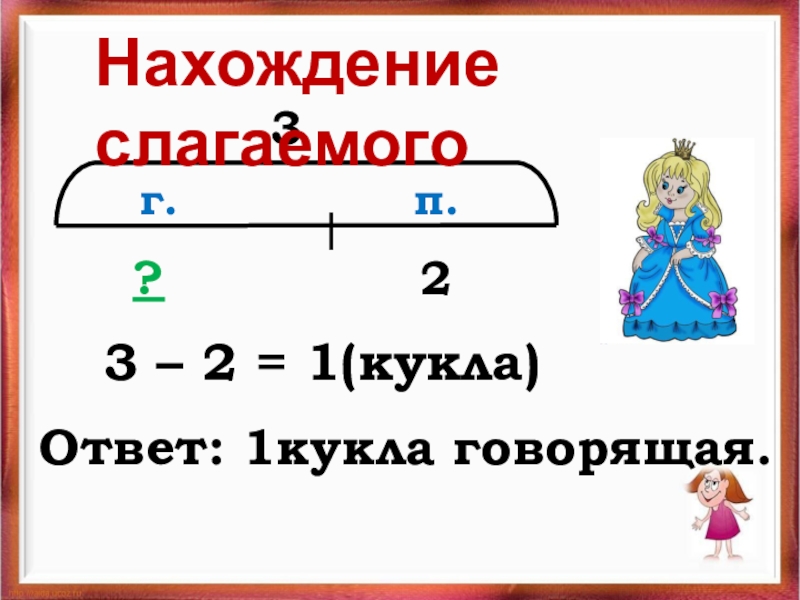 Нахождение слагаемого

3

г.

п.

?

2

3 – 2 = 1(кукла)

Ответ: 1кукла говорящая.